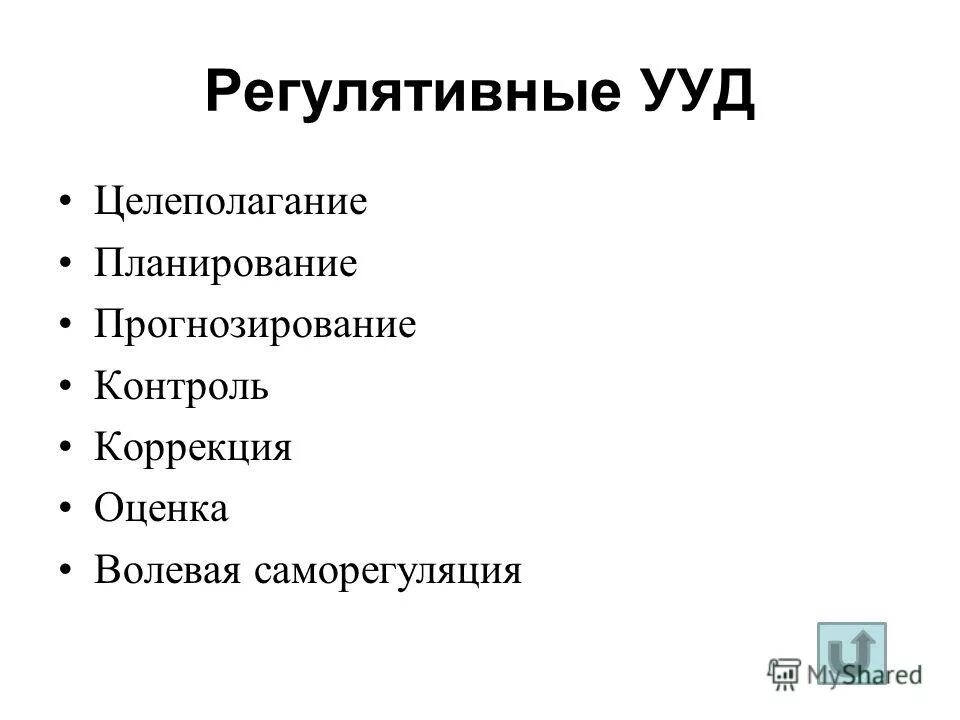 Регулятивные УУД

• Целеполагание
• Планирование
• Прогнозирование
• Контроль
• Коррекция
• Оценка
• Волевая саморегуляция

MyShared